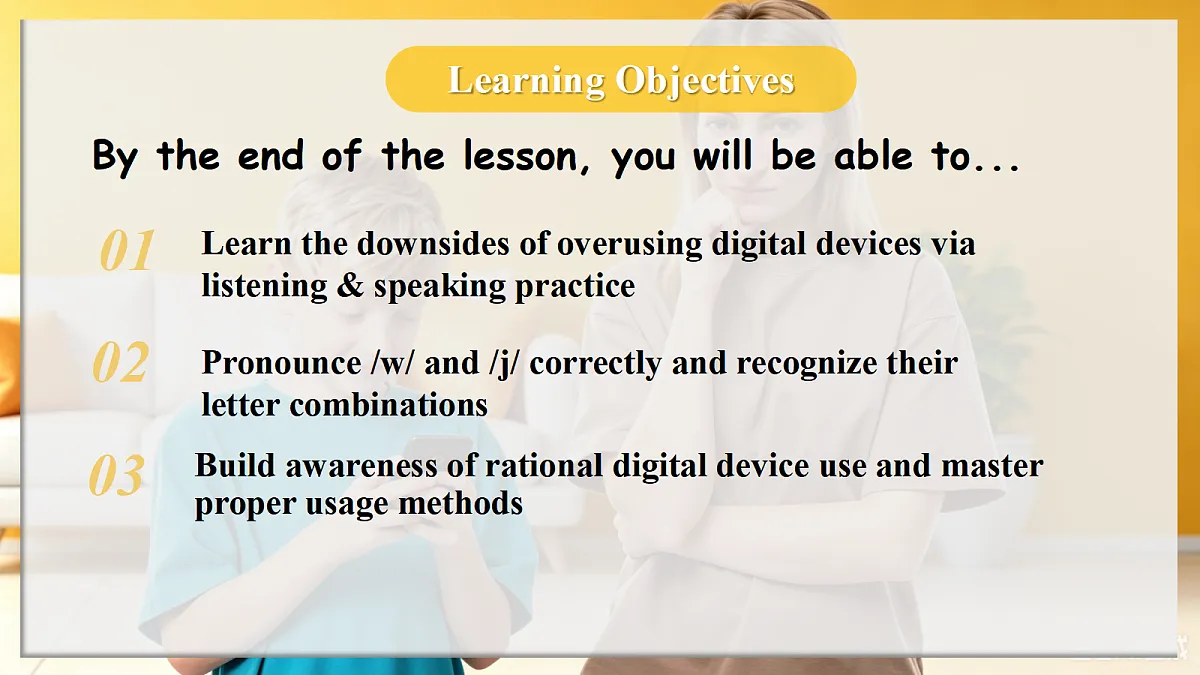 Learning Objectives

By the end of the lesson, you will be able to...

01 Learn the downsides of overusing digital devices via listening & speaking practice

02 Pronounce /w/ and /j/ correctly and recognize their letter combinations

03 Build awareness of rational digital device use and master proper usage methods